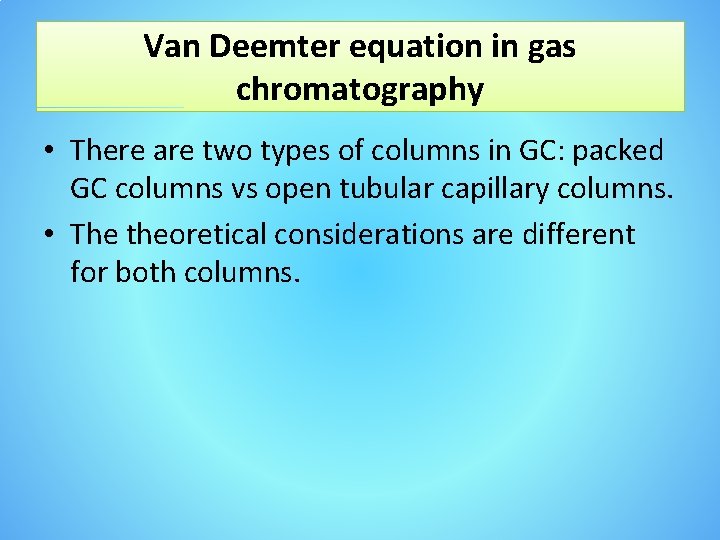 Van Deemter equation in gas chromatography

• There are two types of columns in GC: packed GC columns vs open tubular capillary columns.
• The theoretical considerations are different for both columns.